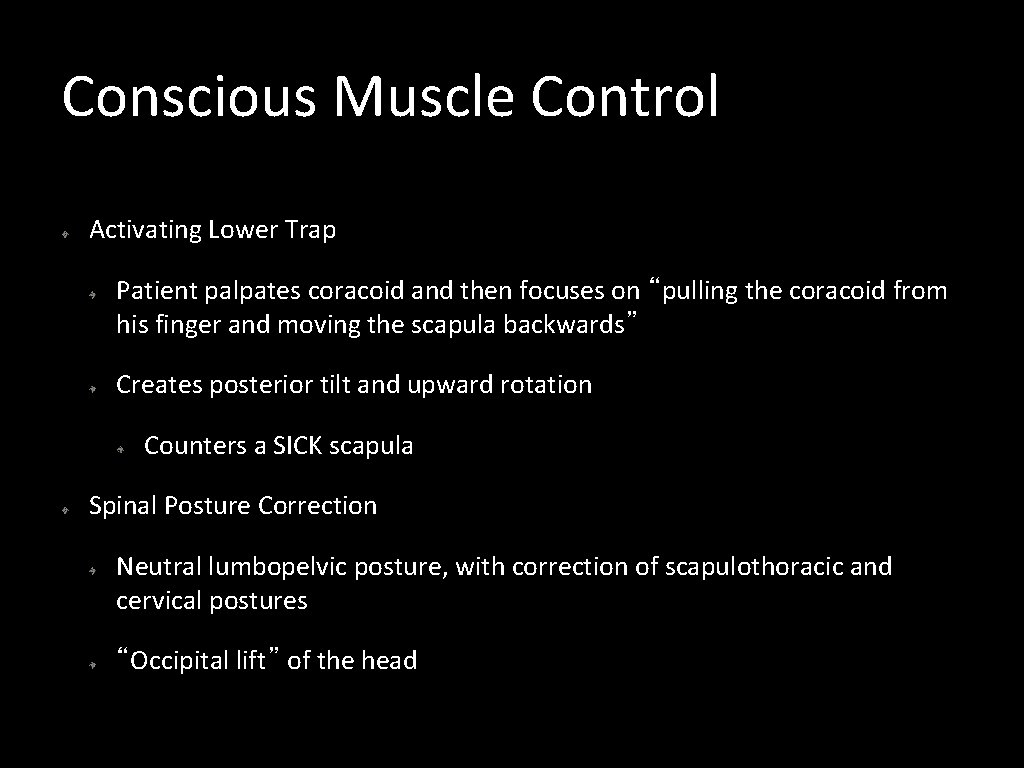 Conscious Muscle Control

Activating Lower Trap

Patient palpates coracoid and then focuses on “pulling the coracoid from his finger and moving the scapula backwards”

Creates posterior tilt and upward rotation

Counters a SICK scapula

Spinal Posture Correction

Neutral lumbopelvic posture, with correction of scapulothoracic and cervical postures

“Occipital lift” of the head